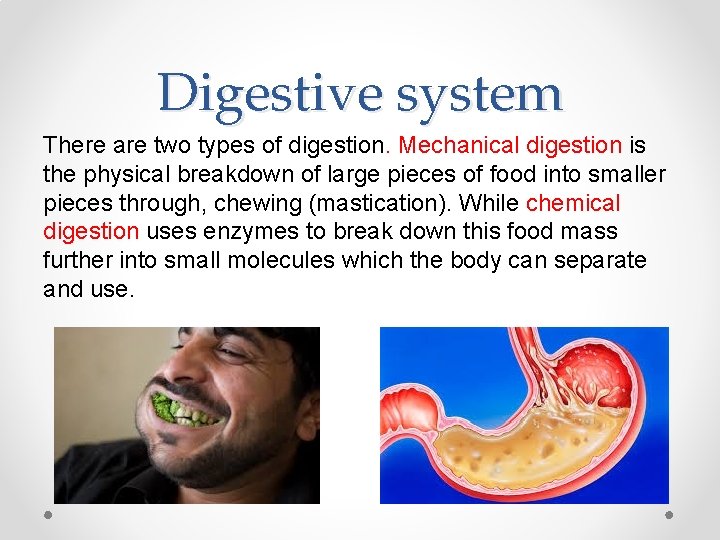 Digestive system

There are two types of digestion. Mechanical digestion is the physical breakdown of large pieces of food into smaller pieces through, chewing (mastication). While chemical digestion uses enzymes to break down this food mass further into small molecules which the body can separate and use.